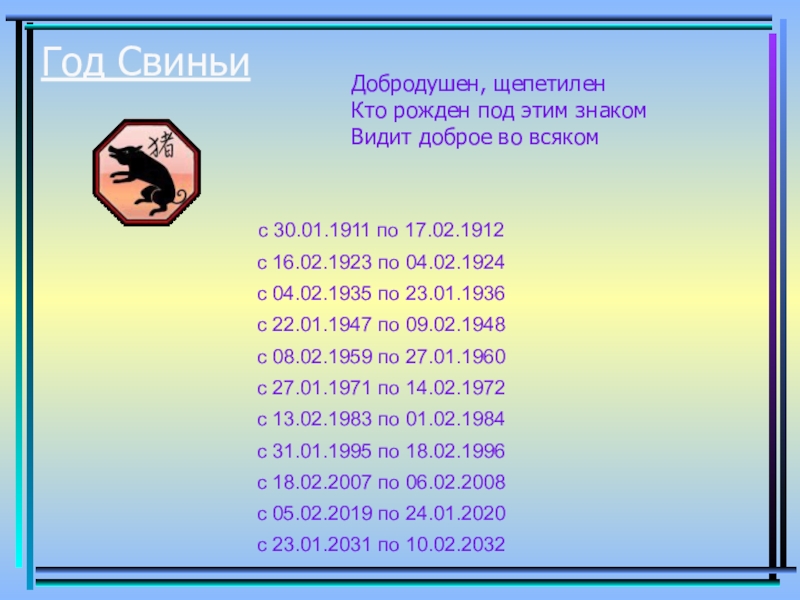 Год Свиньи

Добродушен, щепетилен
Кто рожден под этим знаком
Видит доброе во всяком

猪

с 30.01.1911 по 17.02.1912
с 16.02.1923 по 04.02.1924
с 04.02.1935 по 23.01.1936
с 22.01.1947 по 09.02.1948
с 08.02.1959 по 27.01.1960
с 27.01.1971 по 14.02.1972
с 13.02.1983 по 01.02.1984
с 31.01.1995 по 18.02.1996
с 18.02.2007 по 06.02.2008
с 05.02.2019 по 24.01.2020
с 23.01.2031 по 10.02.2032